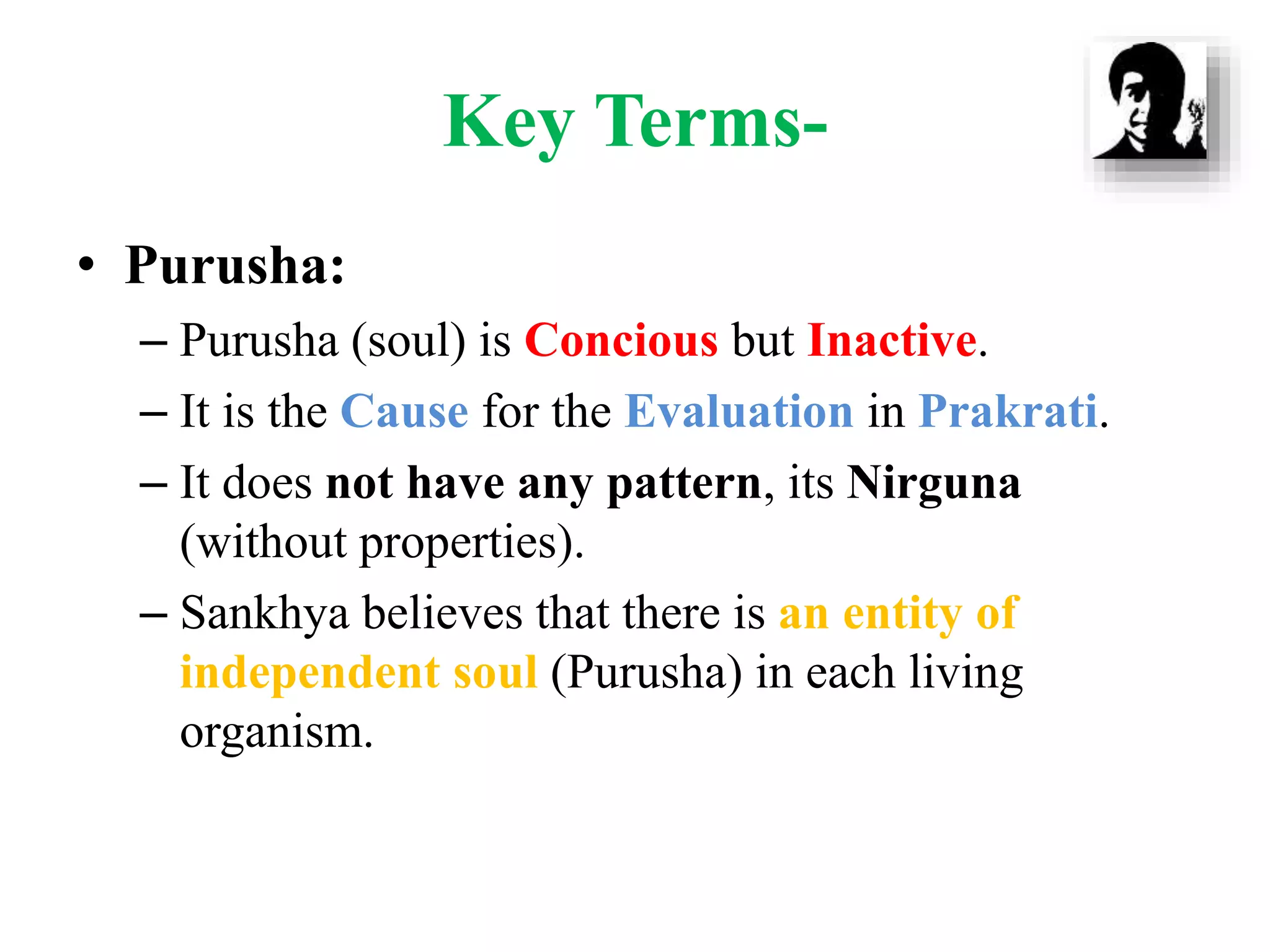 Key Terms-

• Purusha:

– Purusha (soul) is Concious but Inactive.

– It is the Cause for the Evaluation in Prakrati.

– It does not have any pattern, its Nirguna (without properties).

– Sankhya believes that there is an entity of independent soul (Purusha) in each living organism.